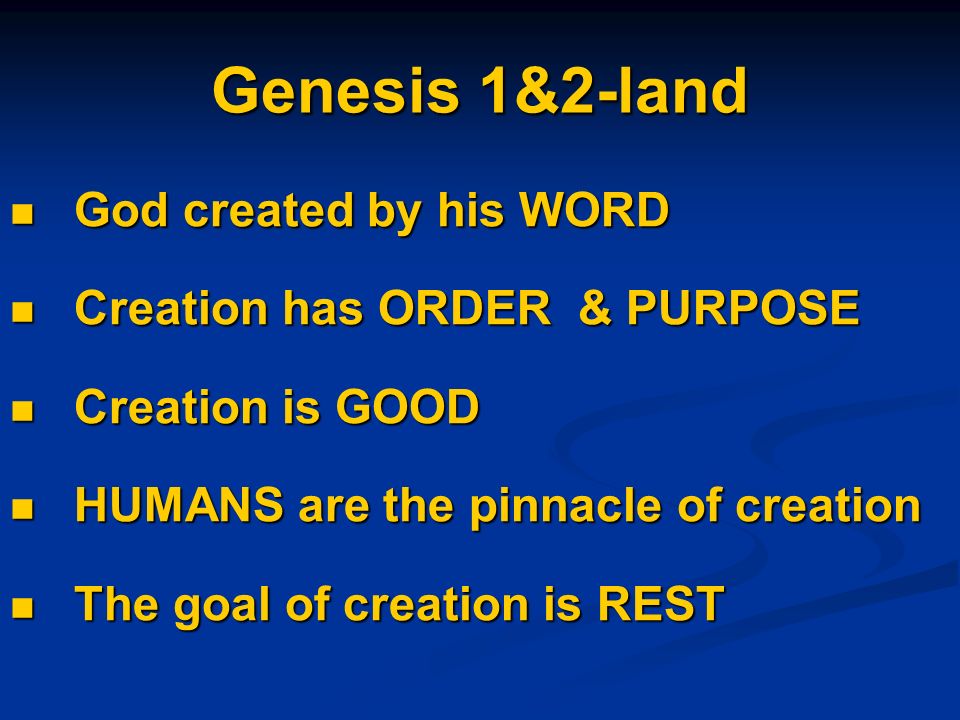 Genesis 1&2-land

- God created by his WORD
- Creation has ORDER & PURPOSE
- Creation is GOOD
- HUMANS are the pinnacle of creation
- The goal of creation is REST